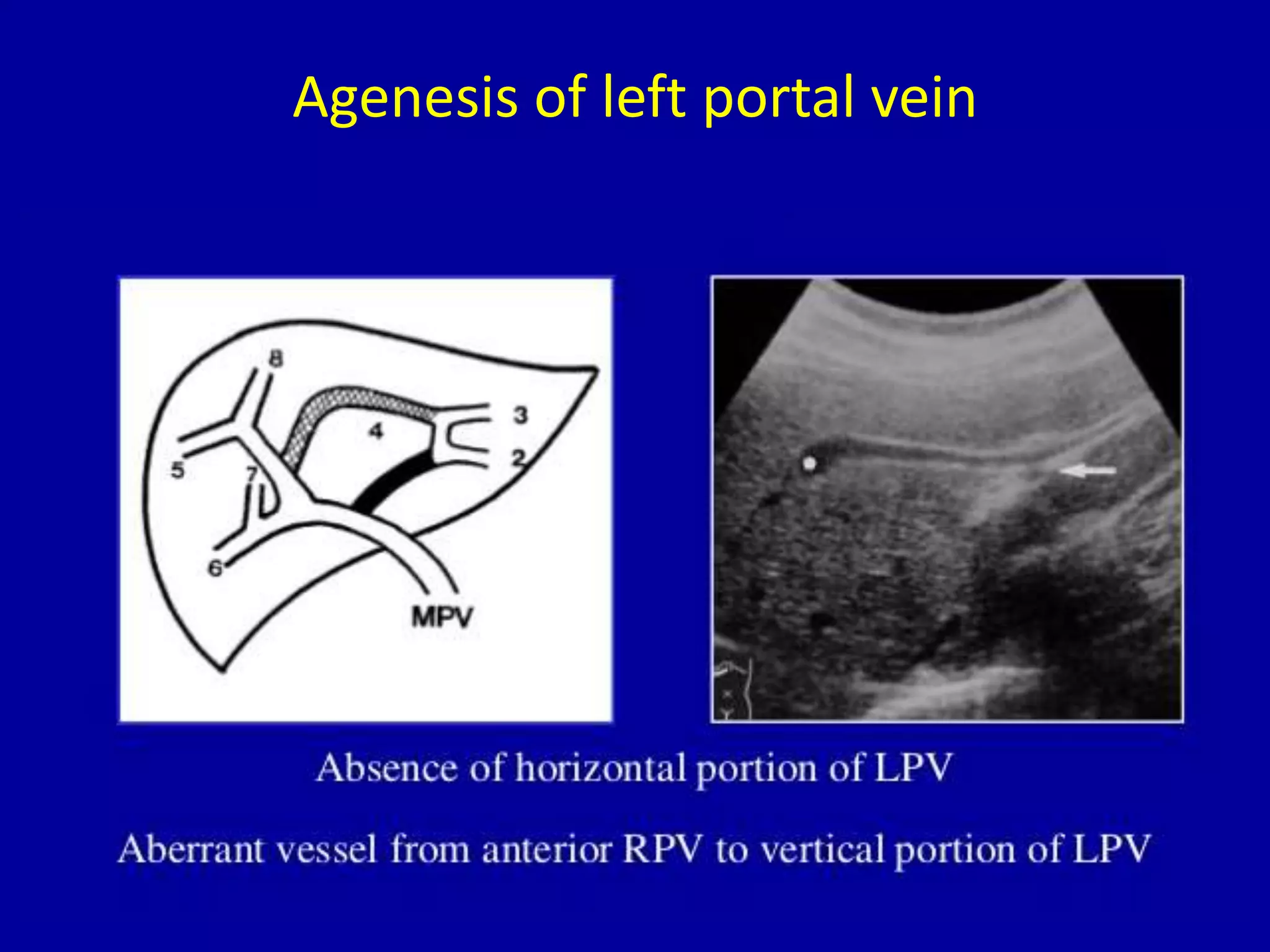 Agenesis of left portal vein

8
3
4
2
5
7
6
MPV

Absence of horizontal portion of LPV

Aberrant vessel from anterior RPV to vertical portion of LPV